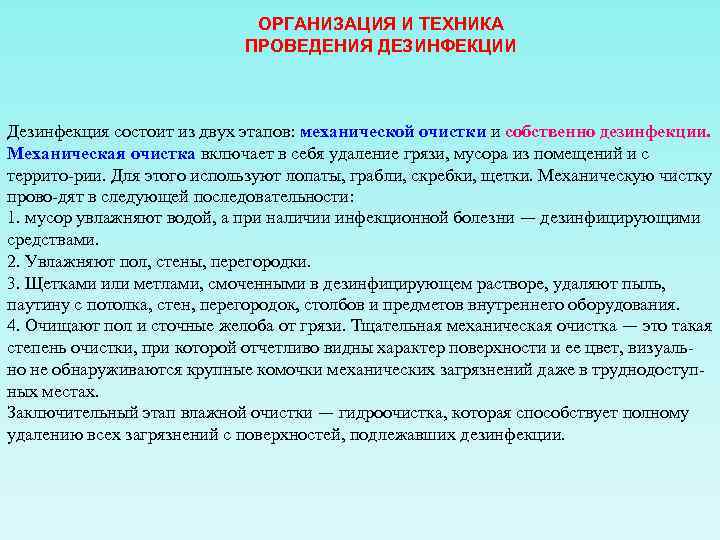 ОРГАНИЗАЦИЯ И ТЕХНИКА ПРОВЕДЕНИЯ ДЕЗИНФЕКЦИИ

Дезинфекция состоит из двух этапов: механической очистки и собственно дезинфекции. Механическая очистка включает в себя удаление грязи, мусора из помещений и с террито-рии. Для этого используют лопаты, грабли, скребки, щетки. Механическую чистку прово-дят в следующей последовательности:
1. мусор увлажняют водой, а при наличии инфекционной болезни — дезинфицирующими средствами.
2. Увлажняют пол, стены, перегородки.
3. Щетками или метлами, смоченными в дезинфицирующем растворе, удаляют пыль, паутину с потолка, стен, перегородок, столбов и предметов внутреннего оборудования.
4. Очищают пол и сточные желоба от грязи. Тщательная механическая очистка — это такая степень очистки, при которой отчетливо видны характер поверхности и ее цвет, визуально не обнаруживаются крупные комочки механических загрязнений даже в труднодоступных местах.
Заключительный этап влажной очистки — гидроочистка, которая способствует полному удалению всех загрязнений с поверхностей, подлежавших дезинфекции.